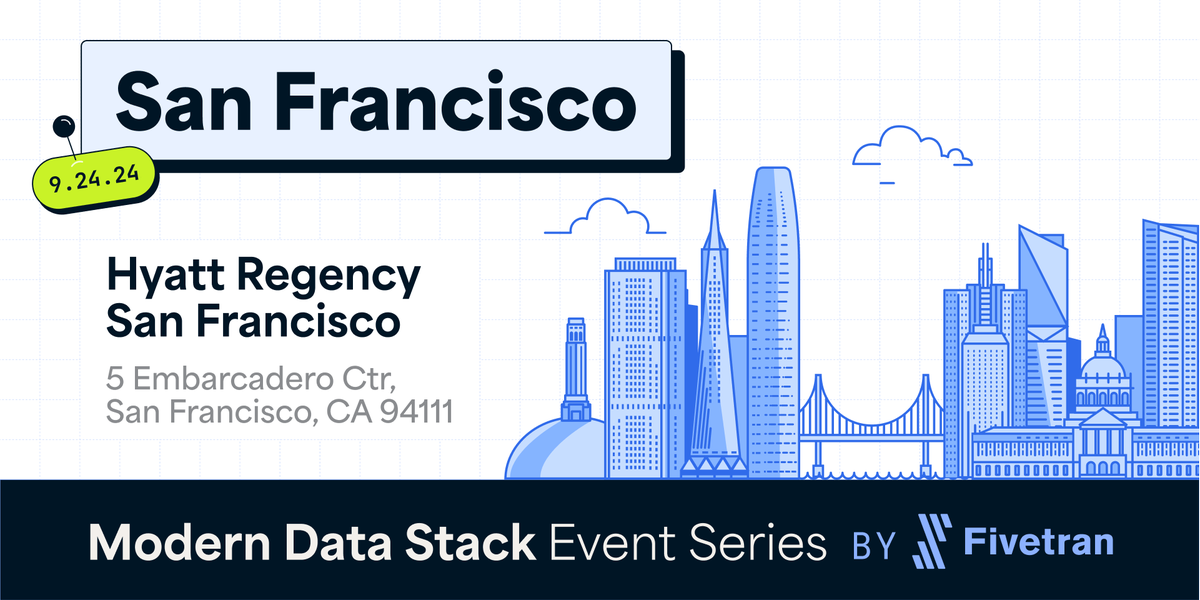 San Francisco

9.24.24

Hyatt Regency San Francisco

5 Embarcadero Ctr, San Francisco, CA 94111

Modern Data Stack Event Series BY Fivetran